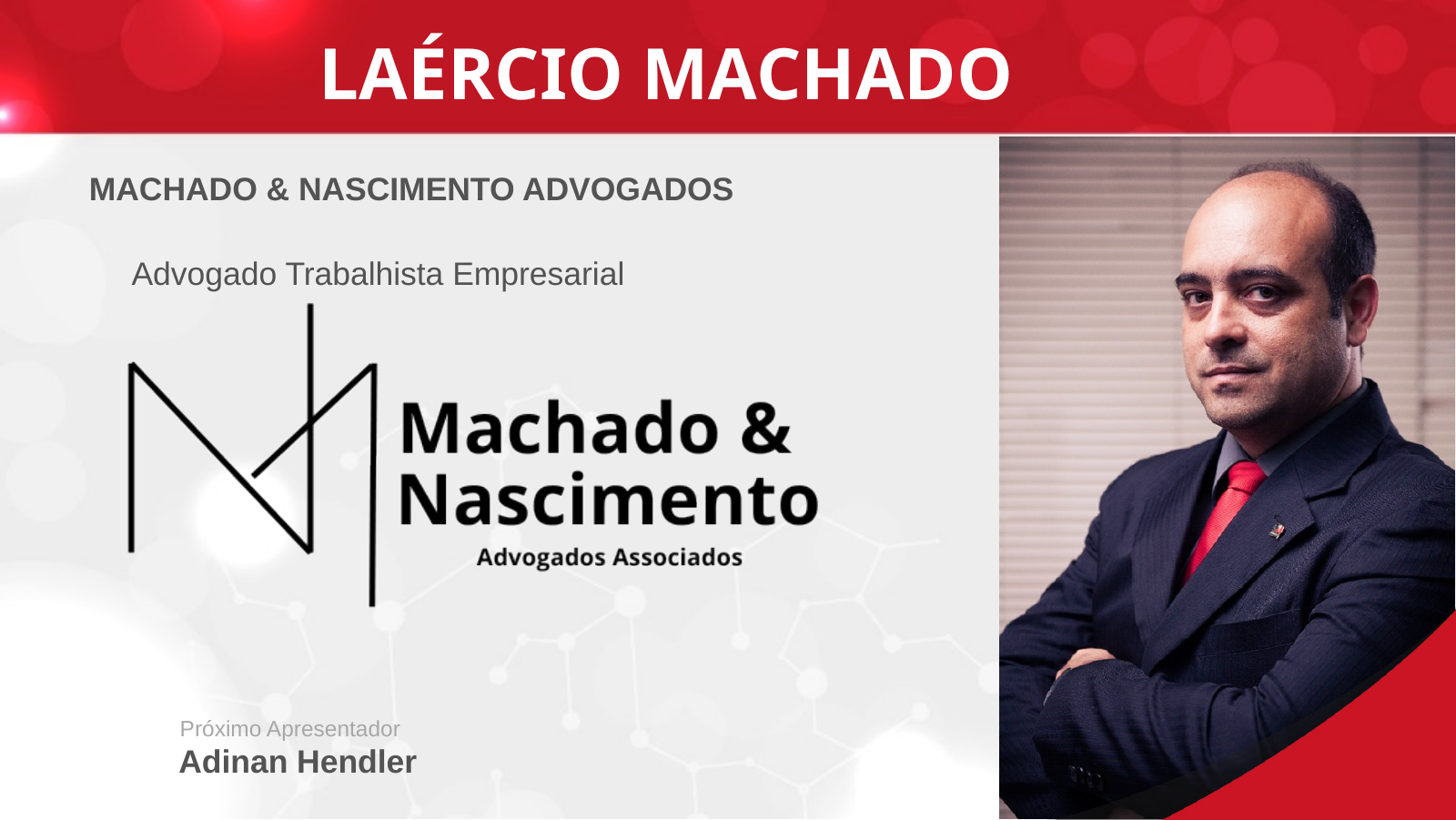 LAÉRCIO MACHADO

MACHADO & NASCIMENTO ADVOGADOS

Advogado Trabalhista Empresarial

Machado & Nascimento
Advogados Associados

Próximo Apresentador
Adinan Hendler